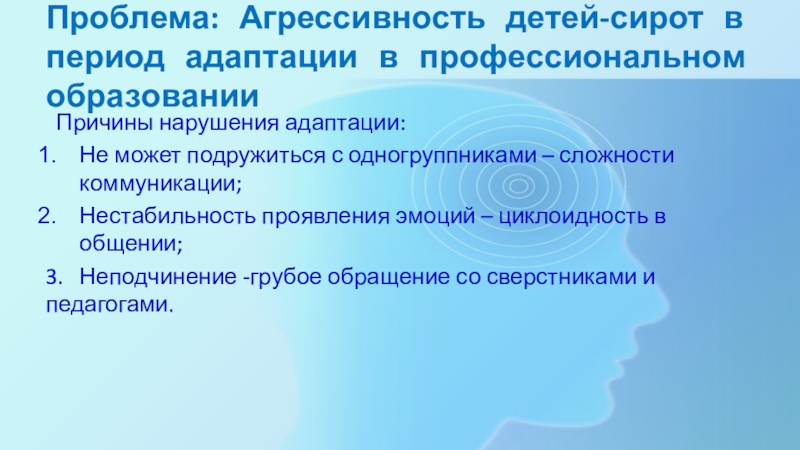 Проблема: Агрессивность детей-сирот в период адаптации в профессиональном образовании

Причины нарушения адаптации:

1. Не может подружиться с одногруппниками – сложности коммуникации;
2. Нестабильность проявления эмоций – циклоидность в общении;

3. Неподчинение -грубое обращение со сверстниками и педагогами.